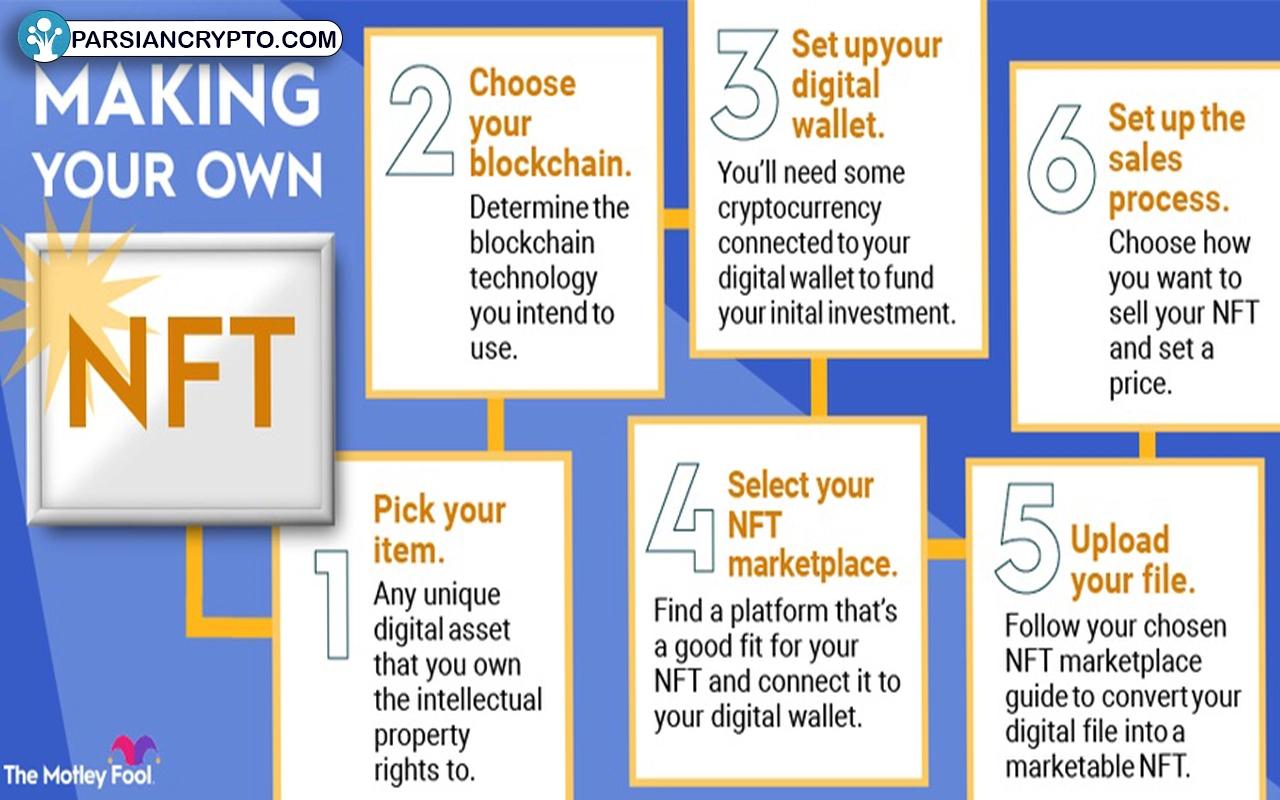 PARSIANCRYPTO.COM

MAKING YOUR OWN

NFT

1 Pick your item.
Any unique digital asset that you own the intellectual property rights to.

2 Choose your blockchain.
Determine the blockchain technology you intend to use.

3 Set upyour digital wallet.
You'll need some cryptocurrency connected to your digital wallet to fund your inital investment.

4 Select your NFT marketplace.
Find a platform that's a good fit for your NFT and connect it to your digital wallet.

5 Upload your file.
Follow your chosen NFT marketplace guide to convert your digital file into a marketable NFT.

6 Set up the sales process.
Choose how you want to sell your NFT and set a price.

The Motley Fool.